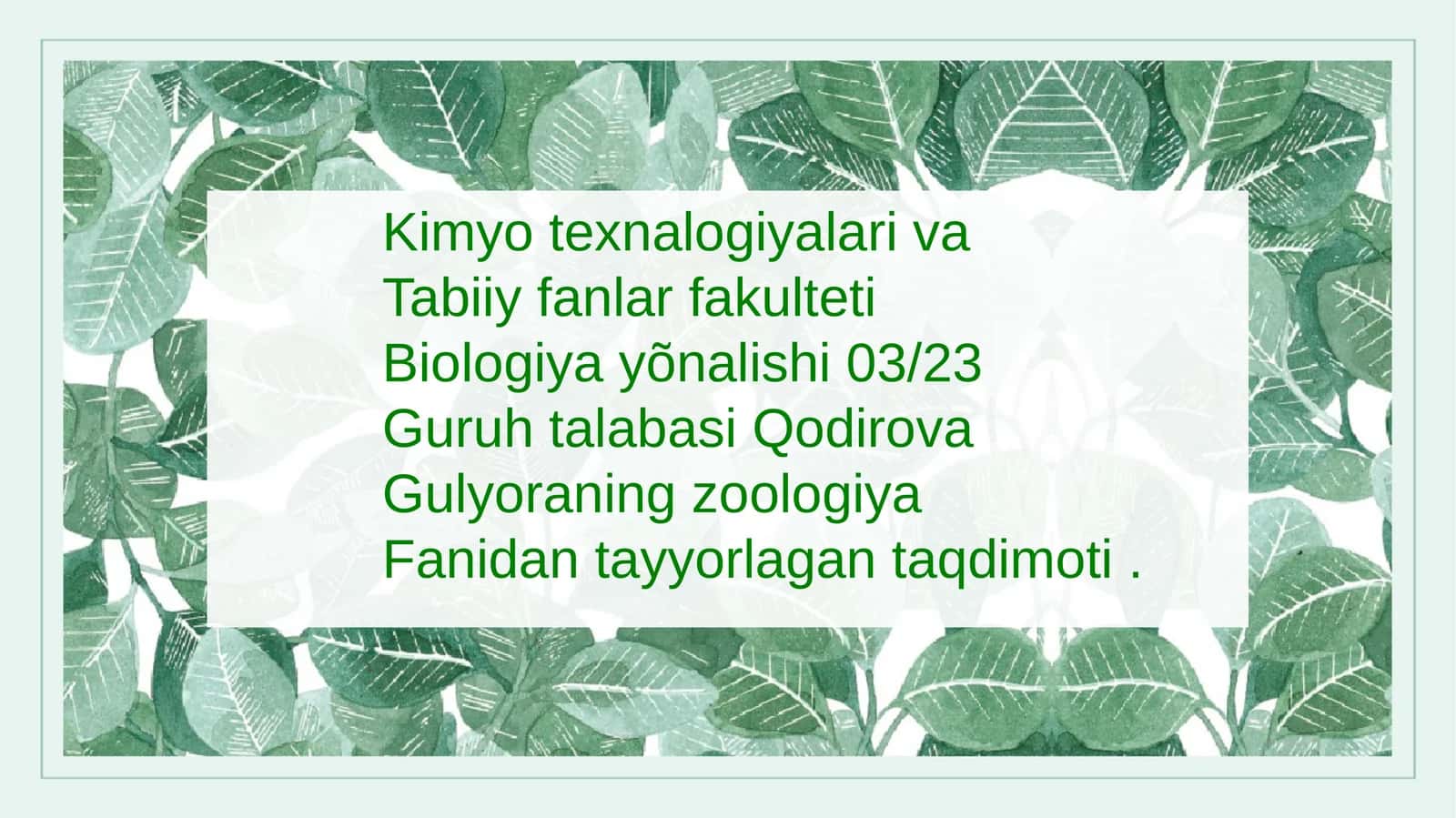 Kimyo texnalogiyalari va Tabiiy fanlar fakulteti Biologiya yõnalishi 03/23 Guruh talabasi Qodirova Gulyoraning zoologiya Fanidan tayyorlagan taqdimoti .